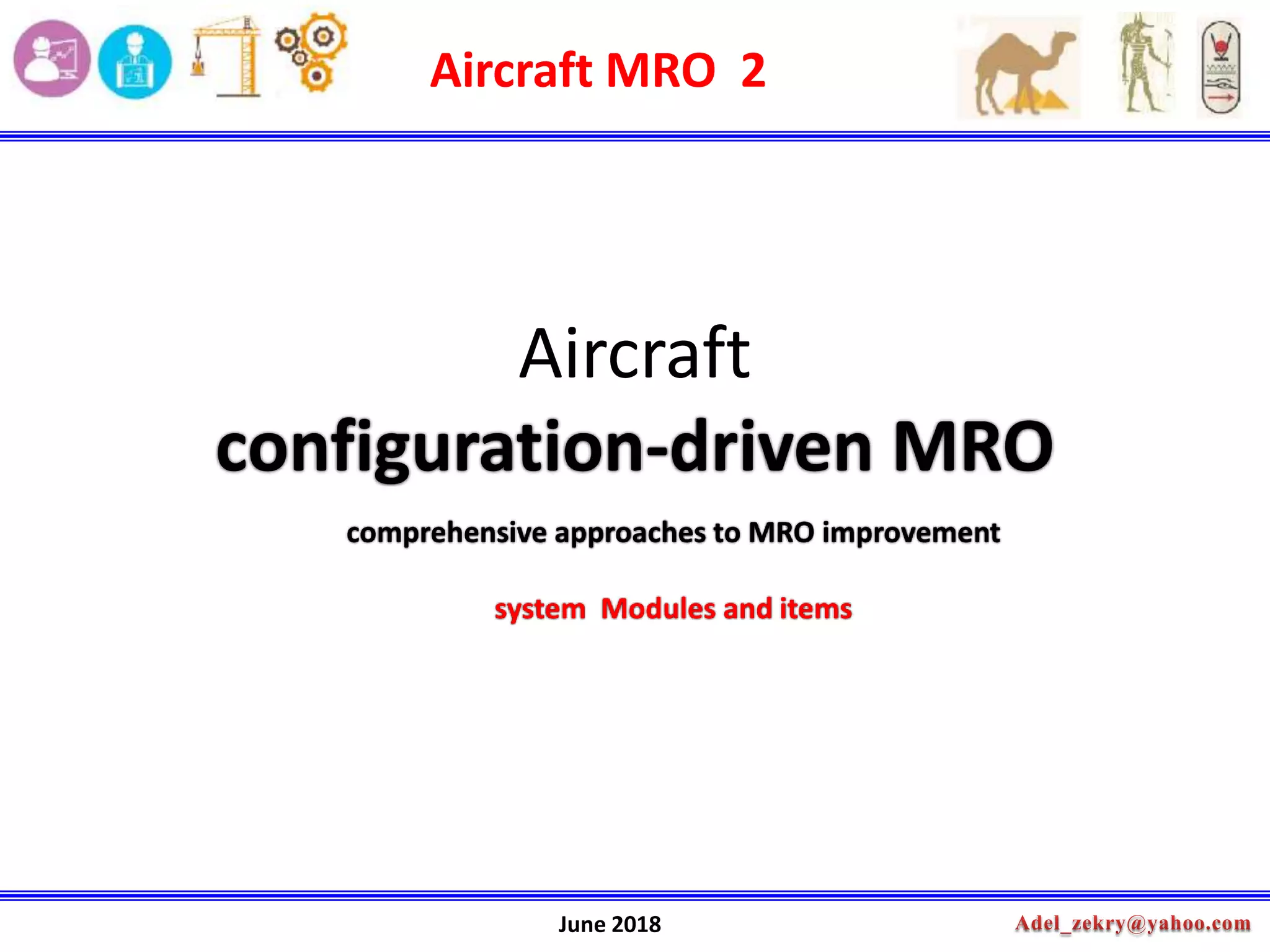 Aircraft MRO 2

Aircraft
configuration-driven MRO

comprehensive approaches to MRO improvement

system Modules and items

June 2018

Adel_zekry@yahoo.com